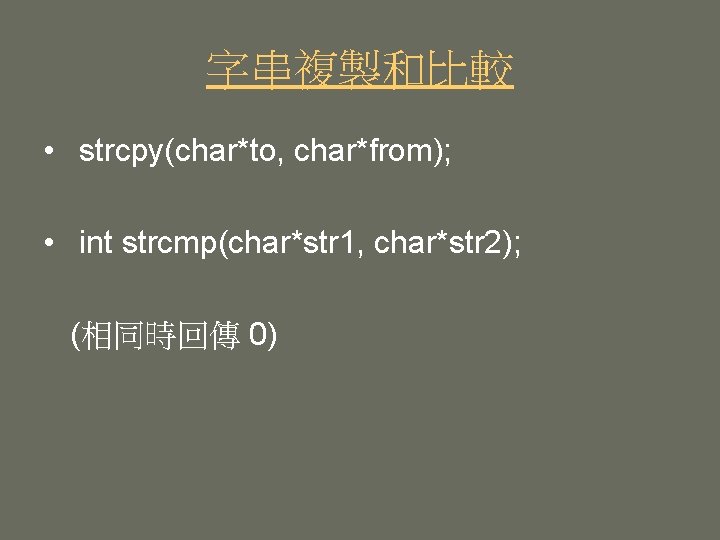 字串複製和比較

• strcpy(char*to, char*from);

• int strcmp(char*str1, char*str2);

(相同時回傳 0)